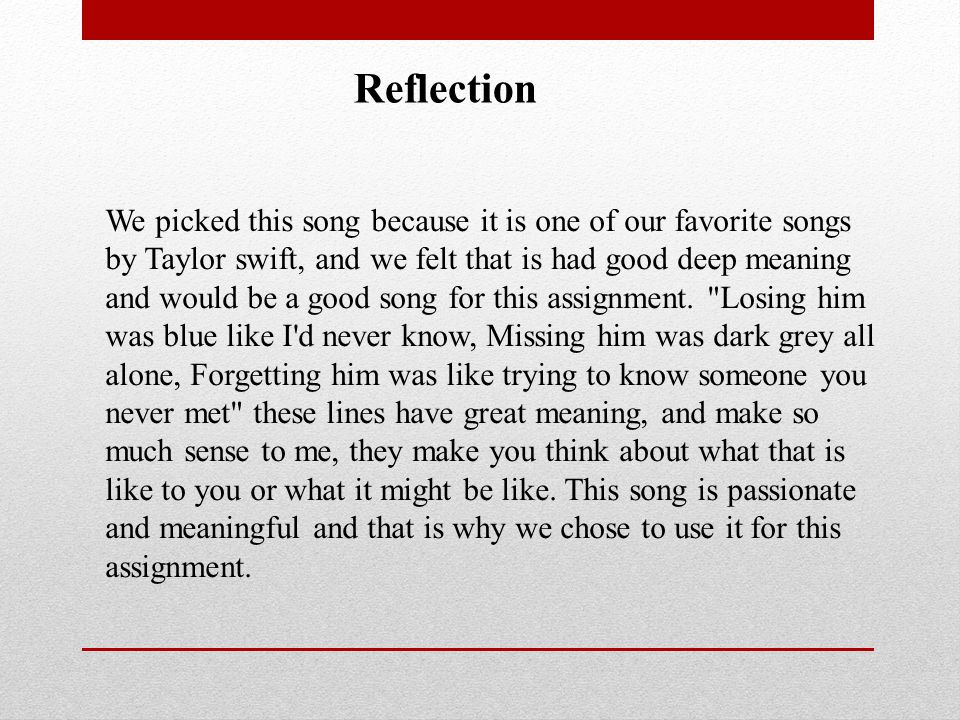 Reflection

We picked this song because it is one of our favorite songs by Taylor swift, and we felt that is had good deep meaning and would be a good song for this assignment. "Losing him was blue like I'd never know, Missing him was dark grey all alone, Forgetting him was like trying to know someone you never met" these lines have great meaning, and make so much sense to me, they make you think about what that is like to you or what it might be like. This song is passionate and meaningful and that is why we chose to use it for this assignment.